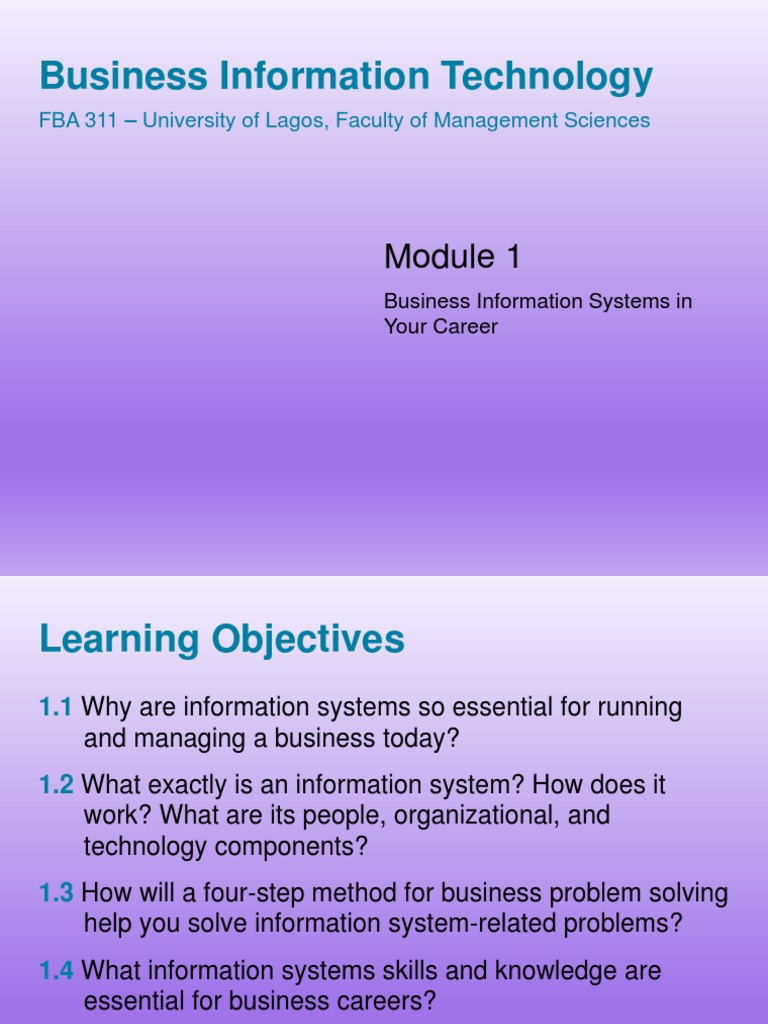 Business Information Technology

FBA 311 – University of Lagos, Faculty of Management Sciences

Module 1

Business Information Systems in Your Career

Learning Objectives

1.1 Why are information systems so essential for running and managing a business today?

1.2 What exactly is an information system? How does it work? What are its people, organizational, and technology components?

1.3 How will a four-step method for business problem solving help you solve information system-related problems?

1.4 What information systems skills and knowledge are essential for business careers?